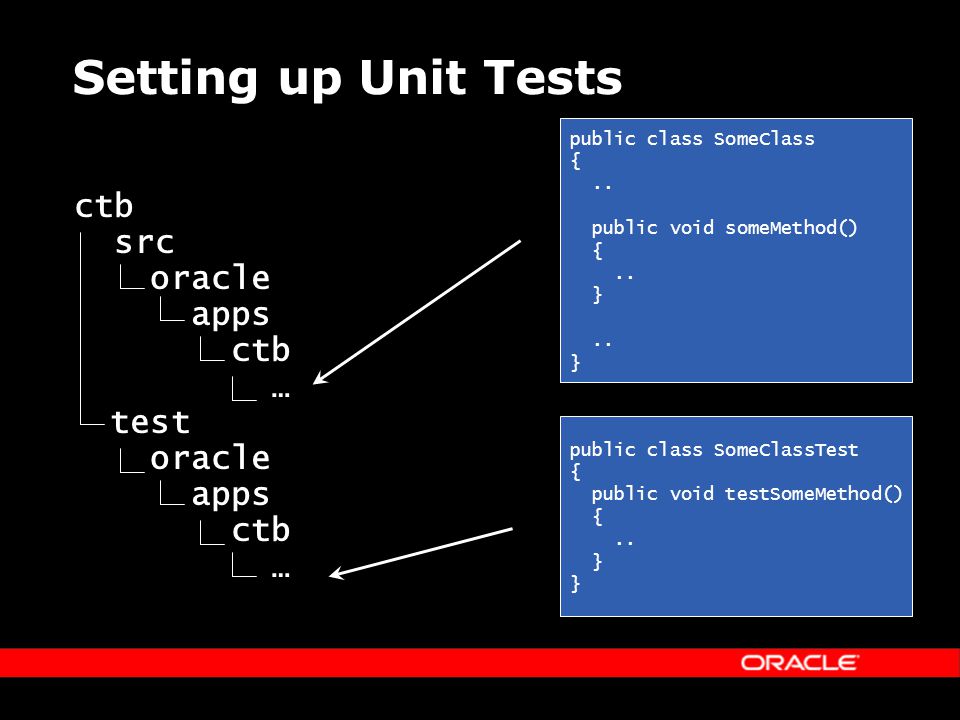 Setting up Unit Tests

ctb
src
oracle
apps
ctb
…
test
oracle
apps
ctb
…

public class SomeClass
{
..

public void someMethod()
{
..
}

..
}

public class SomeClassTest
{
public void testSomeMethod()
{
..
}
}

ORACLE